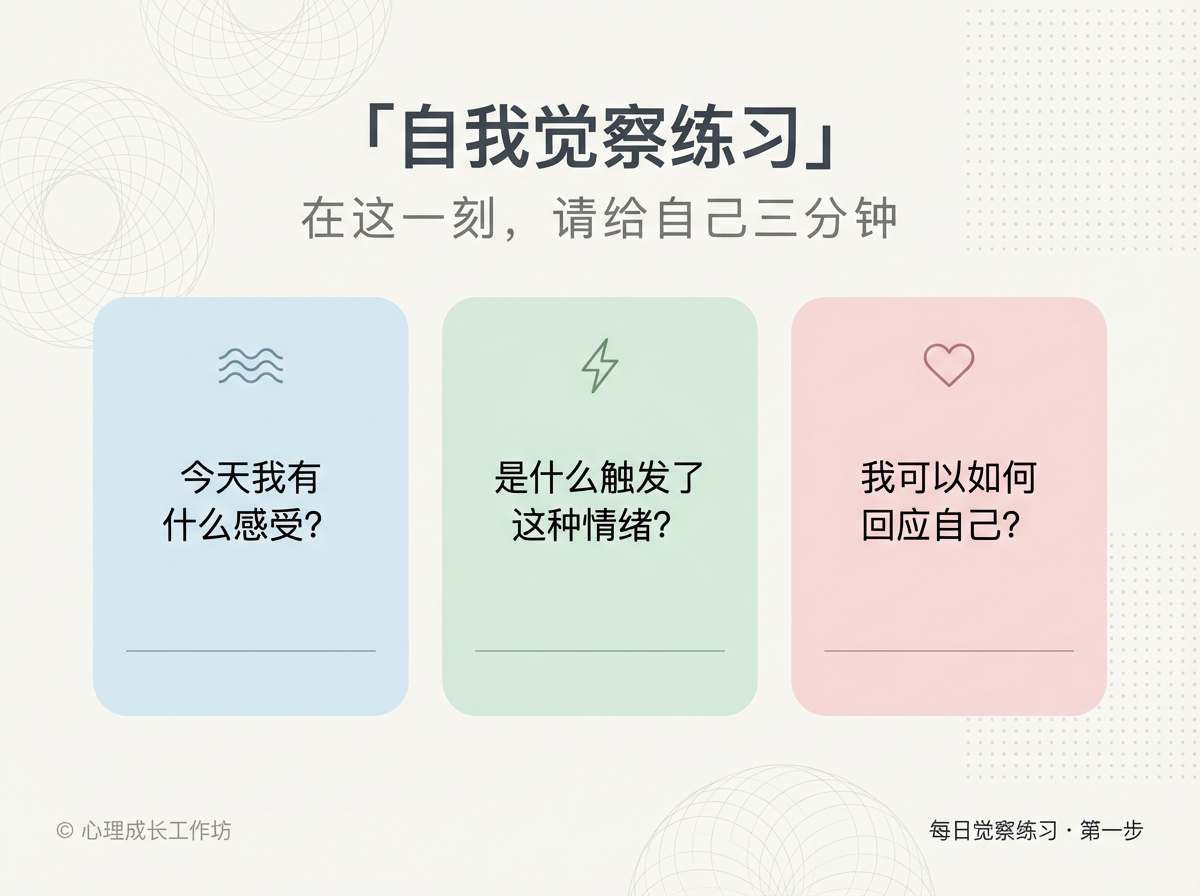 「自我觉察练习」
在这一刻，请给自己三分钟

今天我有什么感受?

是什么触发了这种情绪?

我可以如何回应自己?

© 心理成长工作坊

每日觉察练习 · 第一步